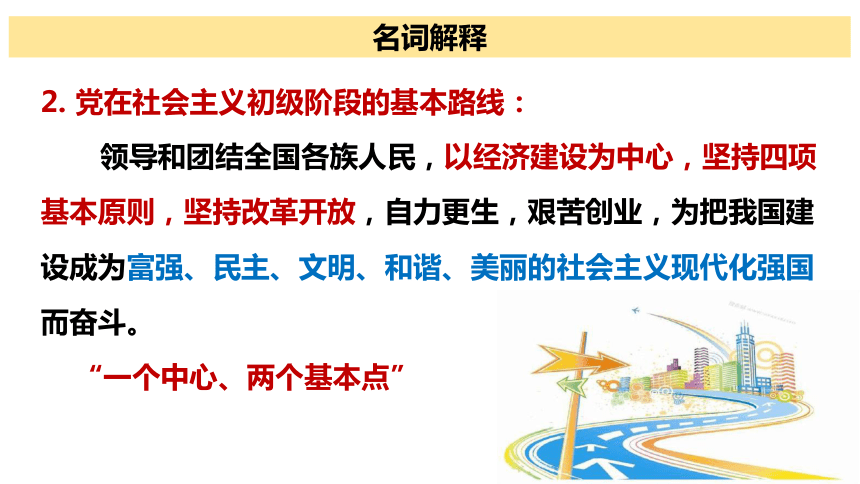 名词解释

2. 党在社会主义初级阶段的基本路线：

领导和团结全国各族人民，以经济建设为中心，坚持四项基本原则，坚持改革开放，自力更生，艰苦创业，为把我国建设成为富强、民主、文明、和谐、美丽的社会主义现代化强国而奋斗。

“一个中心、两个基本点”